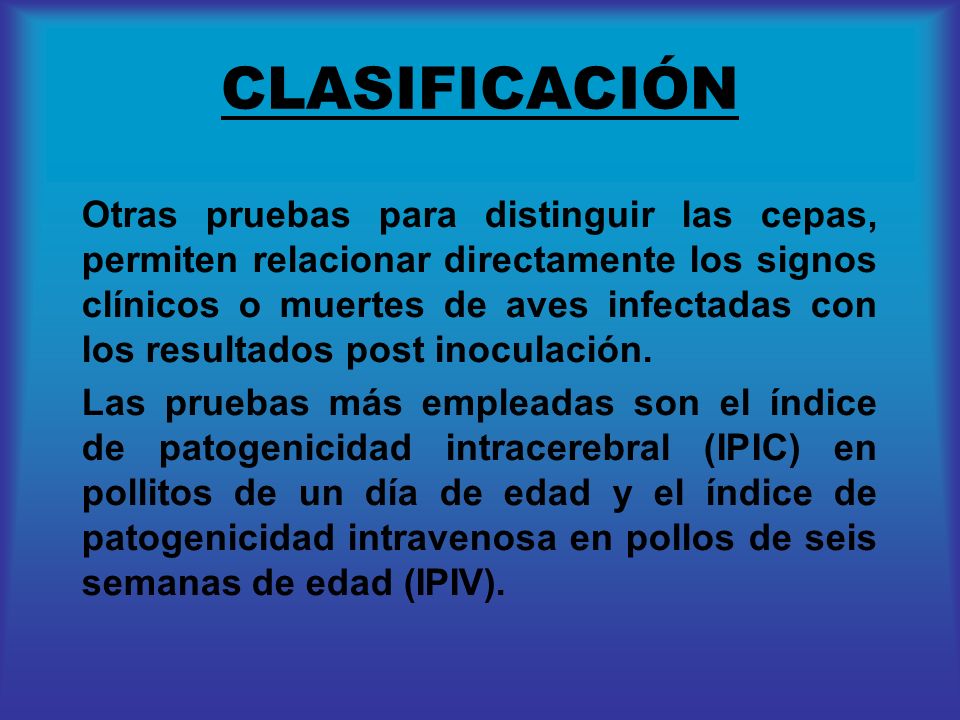 CLASIFICACIÓN

Otras pruebas para distinguir las cepas, permiten relacionar directamente los signos clínicos o muertes de aves infectadas con los resultados post inoculación.

Las pruebas más empleadas son el índice de patogenicidad intracerebral (IPIC) en pollitos de un día de edad y el índice de patogenicidad intravenosa en pollos de seis semanas de edad (IPIV).